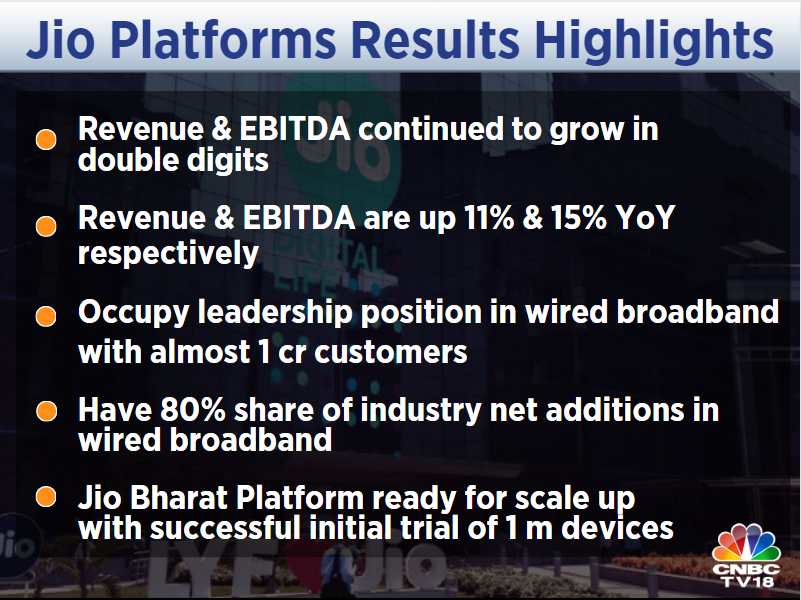 Jio Platforms Results Highlights

Revenue & EBITDA continued to grow in double digits

Revenue & EBITDA are up 11% & 15% YoY respectively

Occupy leadership position in wired broadband with almost 1 cr customers

Have 80% share of industry net additions in wired broadband

Jio Bharat Platform ready for scale up with successful initial trial of 1 m devices

CNBC TV18